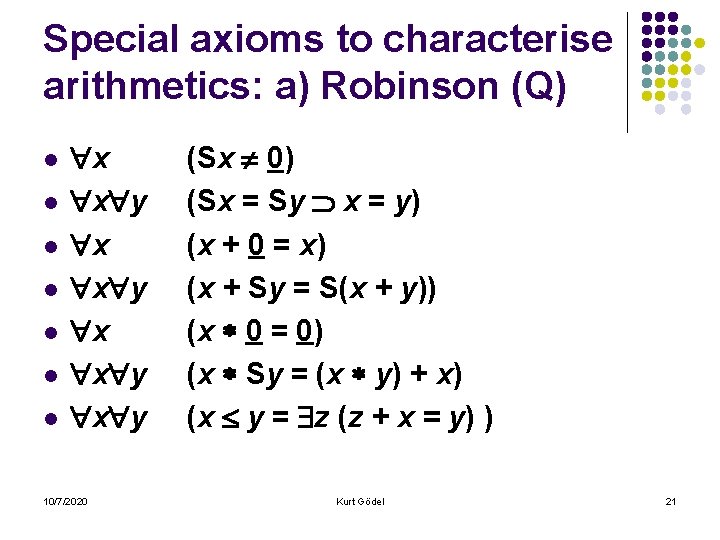 Special axioms to characterise arithmetics: a) Robinson (Q)

- $\forall x$ $(Sx \neq \underline{0})$
- $\forall x \forall y$ $(Sx = Sy \supset x = y)$
- $\forall x$ $(x + \underline{0} = x)$
- $\forall x \forall y$ $(x + Sy = S(x + y))$
- $\forall x$ $(x * \underline{0} = \underline{0})$
- $\forall x \forall y$ $(x * Sy = (x * y) + x)$
- $\forall x \forall y$ $(x \leq y = \exists z\ (z + x = y)\ )$

10/7/2020 Kurt Gödel 21